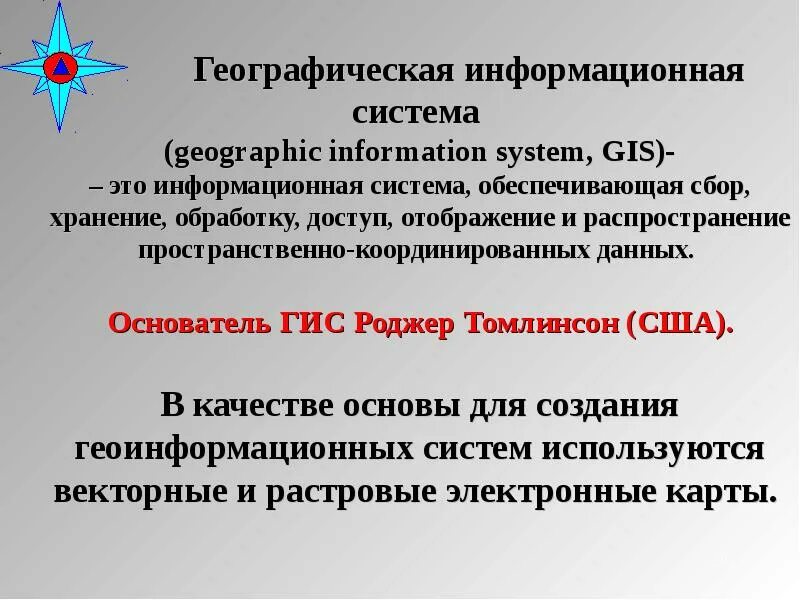 Географическая информационная система
(geographic information system, GIS)-
– это информационная система, обеспечивающая сбор, хранение, обработку, доступ, отображение и распространение пространственно-координированных данных.

Основатель ГИС Роджер Томлинсон (США).

В качестве основы для создания геоинформационных систем используются векторные и растровые электронные карты.